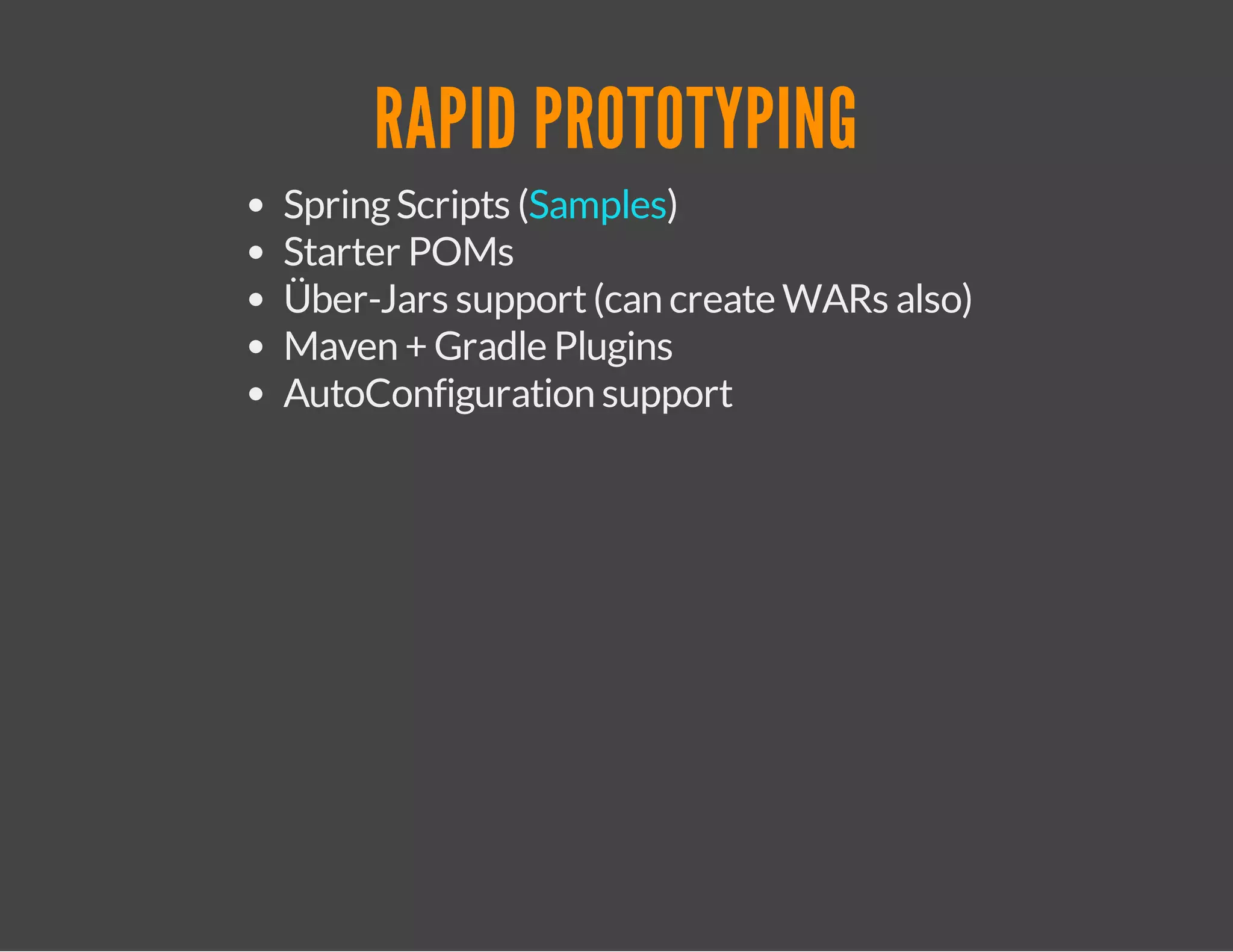 RAPID PROTOTYPING

- Spring Scripts (Samples)
- Starter POMs
- Über-Jars support (can create WARs also)
- Maven + Gradle Plugins
- AutoConfiguration support